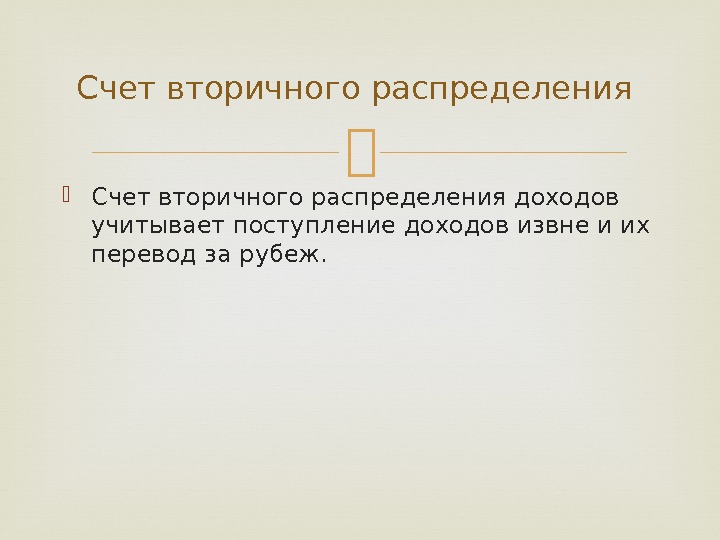 Счет вторичного распределения

Счет вторичного распределения доходов учитывает поступление доходов извне и их перевод за рубеж.